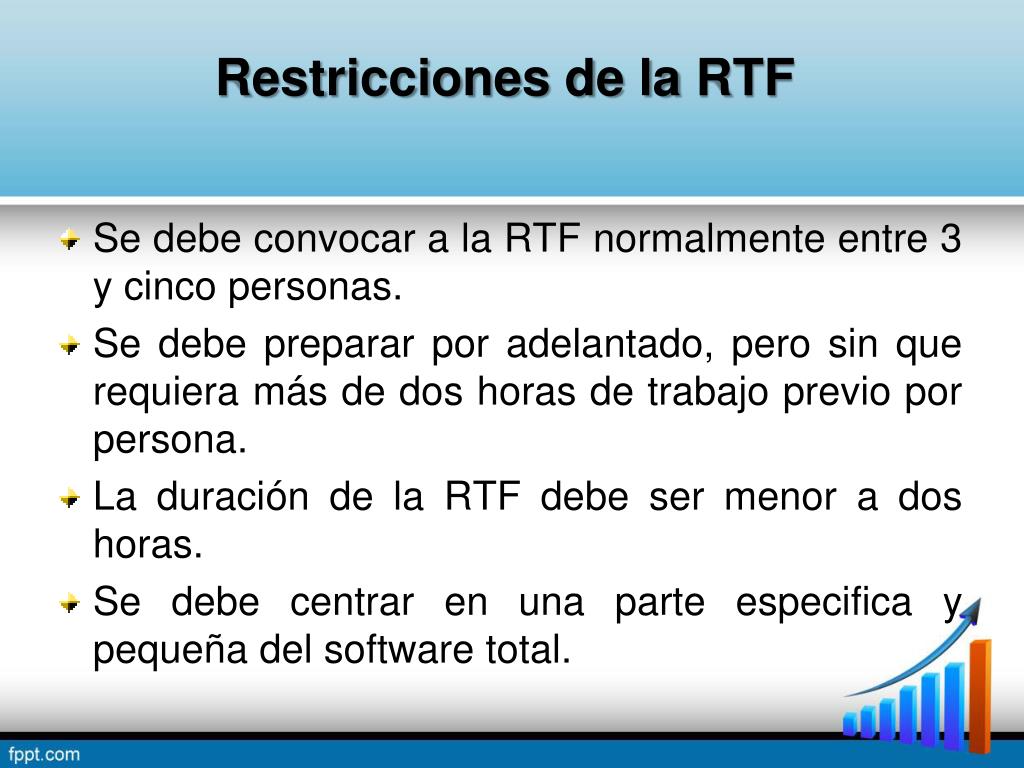 Restricciones de la RTF

Se debe convocar a la RTF normalmente entre 3 y cinco personas.

Se debe preparar por adelantado, pero sin que requiera más de dos horas de trabajo previo por persona.

La duración de la RTF debe ser menor a dos horas.

Se debe centrar en una parte especifica y pequeña del software total.

fppt.com